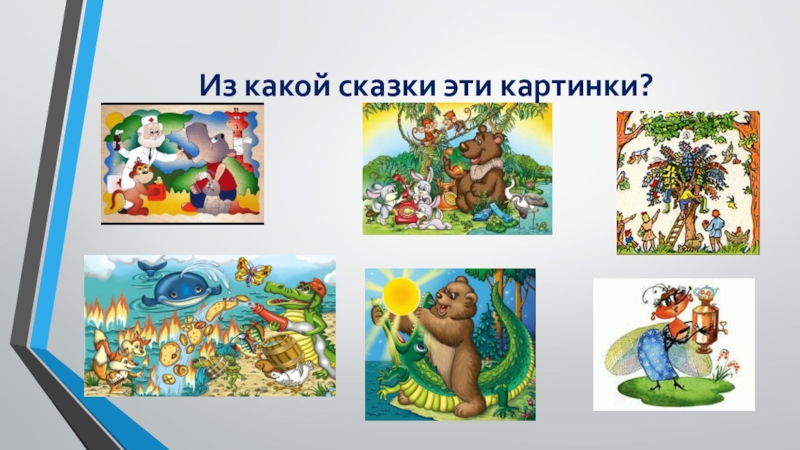 Из какой сказки эти картинки?